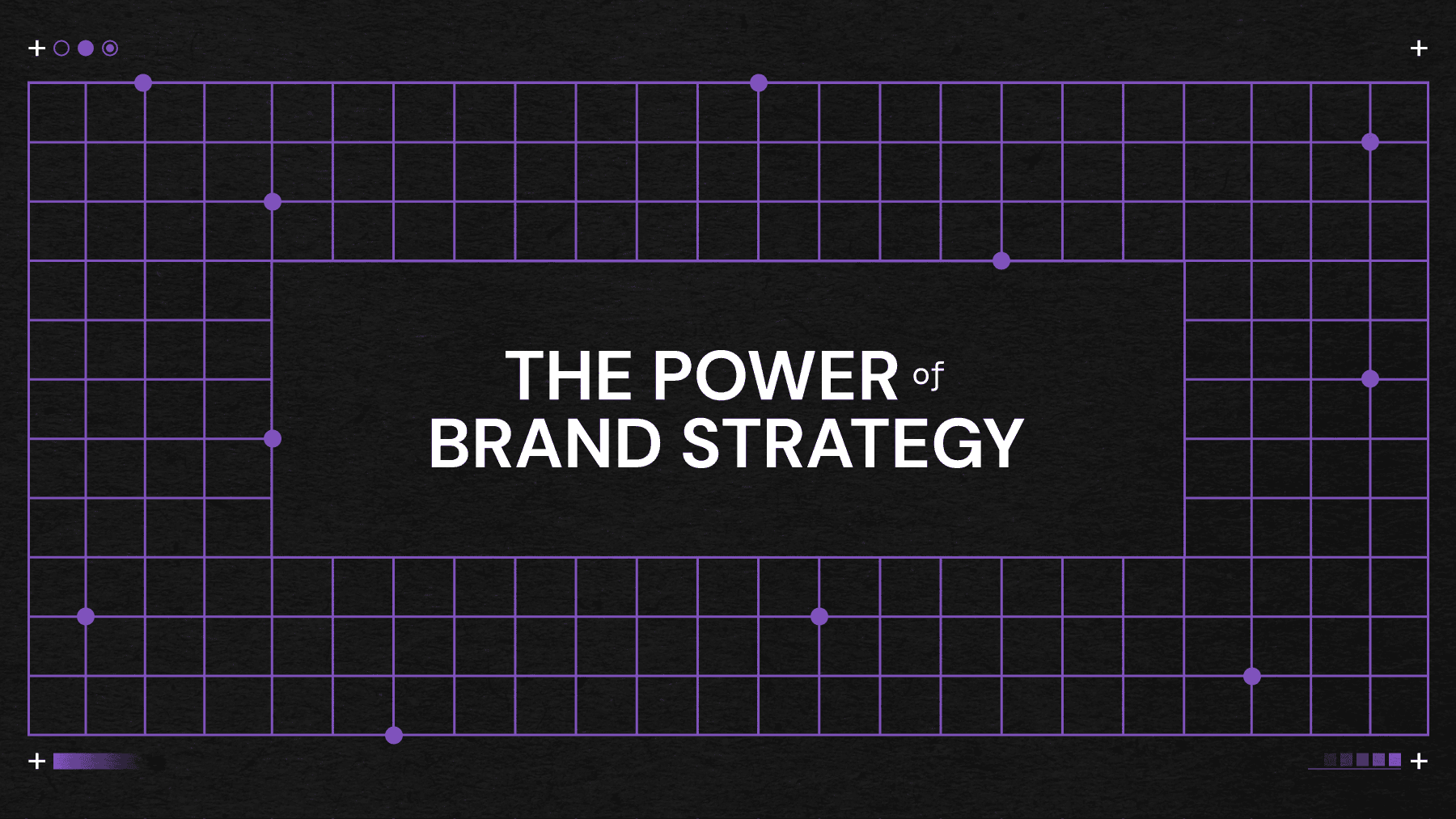 THE POWER of
BRAND STRATEGY